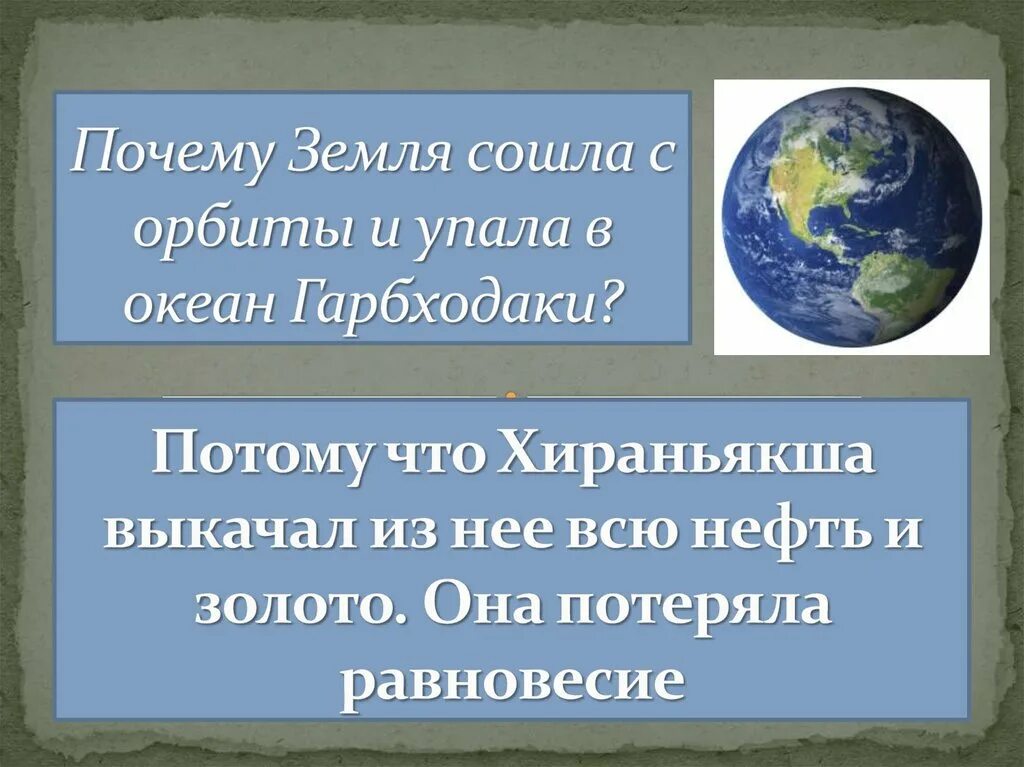 Почему Земля сошла с орбиты и упала в океан Гарбходаки?

Потому что Хираньякша выкачал из нее всю нефть и золото. Она потеряла равновесие